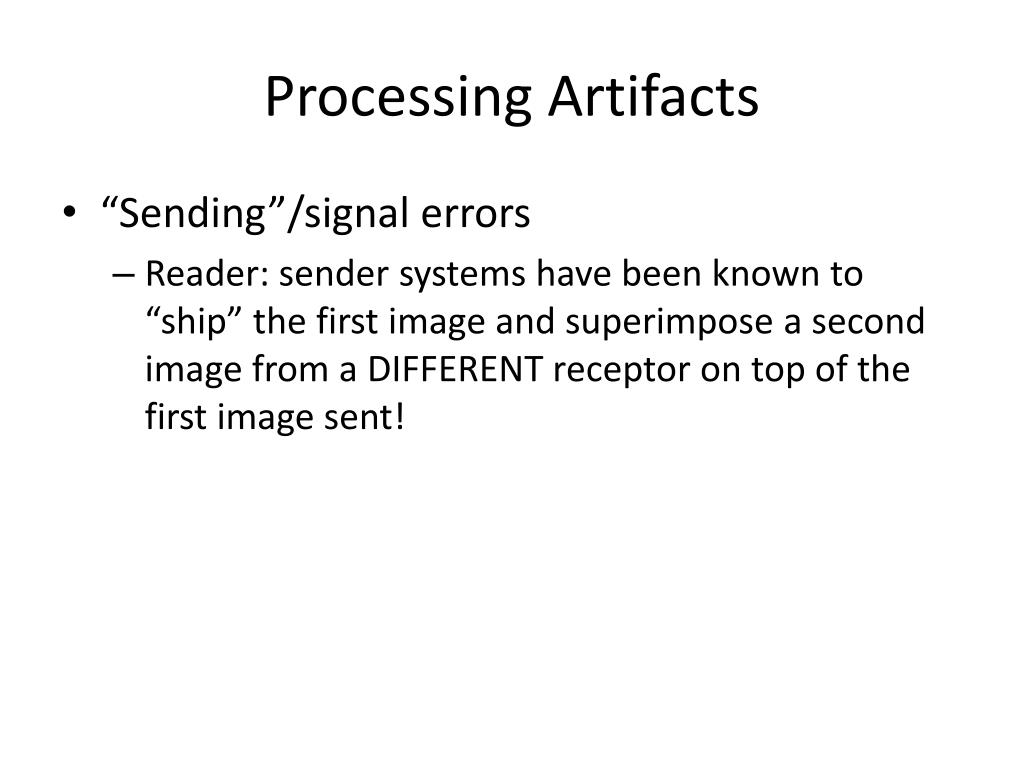 Processing Artifacts

• “Sending”/signal errors
– Reader: sender systems have been known to “ship” the first image and superimpose a second image from a DIFFERENT receptor on top of the first image sent!